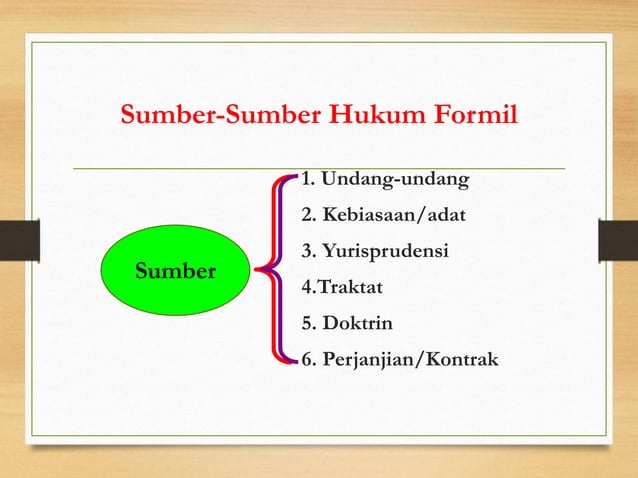 Sumber-Sumber Hukum Formil

Sumber

1. Undang-undang
2. Kebiasaan/adat
3. Yurisprudensi
4.Traktat
5. Doktrin
6. Perjanjian/Kontrak